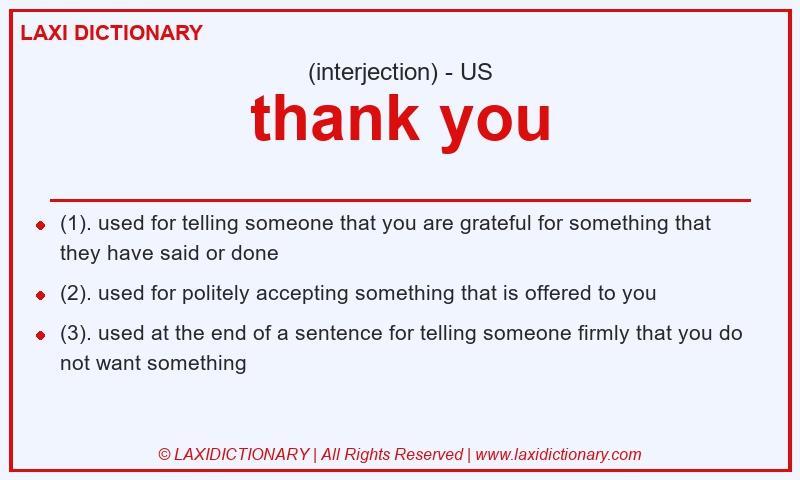 LAXI DICTIONARY

(interjection) - US

thank you

- (1). used for telling someone that you are grateful for something that they have said or done
- (2). used for politely accepting something that is offered to you
- (3). used at the end of a sentence for telling someone firmly that you do not want something

© LAXIDICTIONARY | All Rights Reserved | www.laxidictionary.com